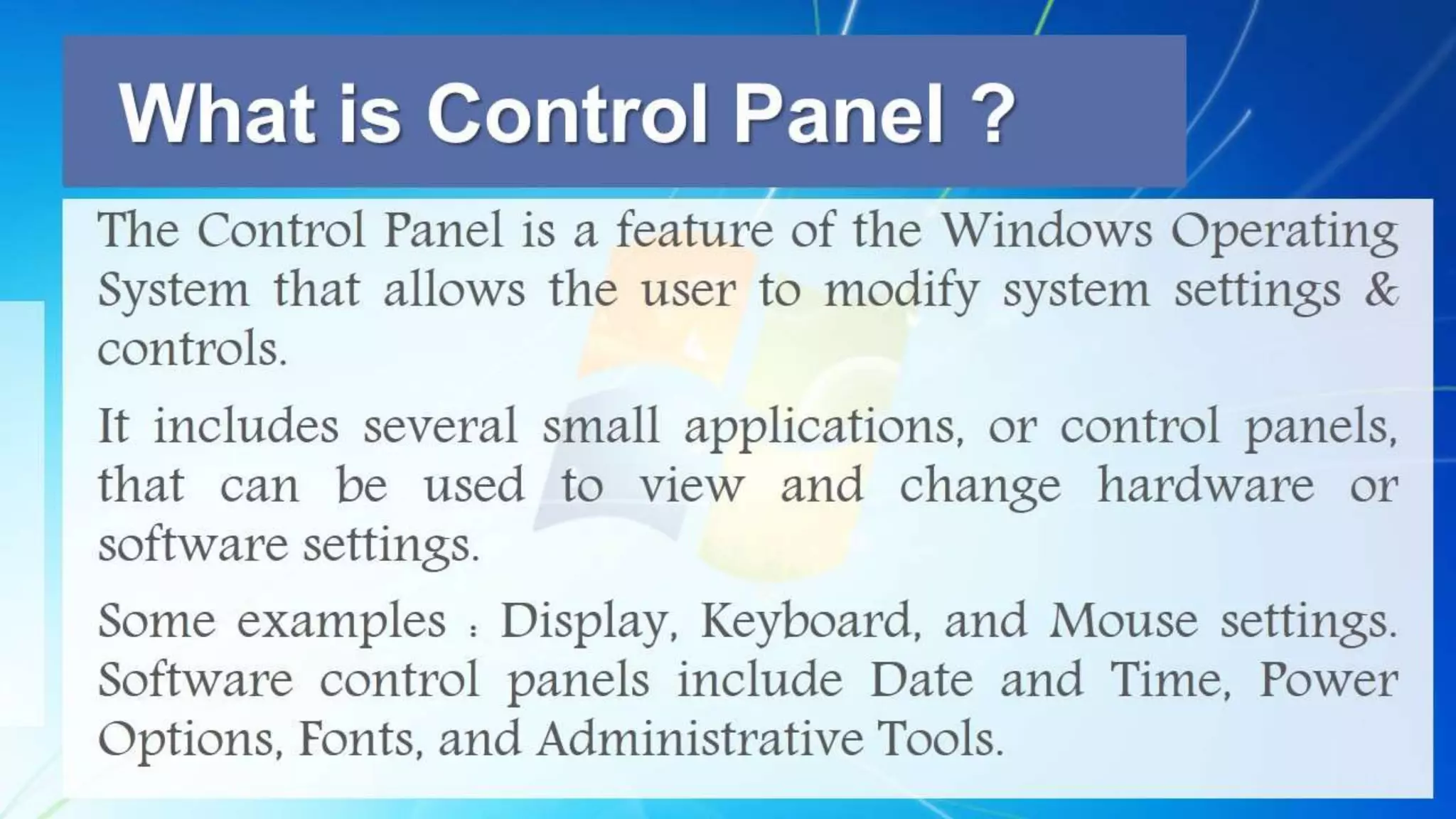 What is Control Panel ?

The Control Panel is a feature of the Windows Operating System that allows the user to modify system settings & controls.

It includes several small applications, or control panels, that can be used to view and change hardware or software settings.

Some examples : Display, Keyboard, and Mouse settings. Software control panels include Date and Time, Power Options, Fonts, and Administrative Tools.